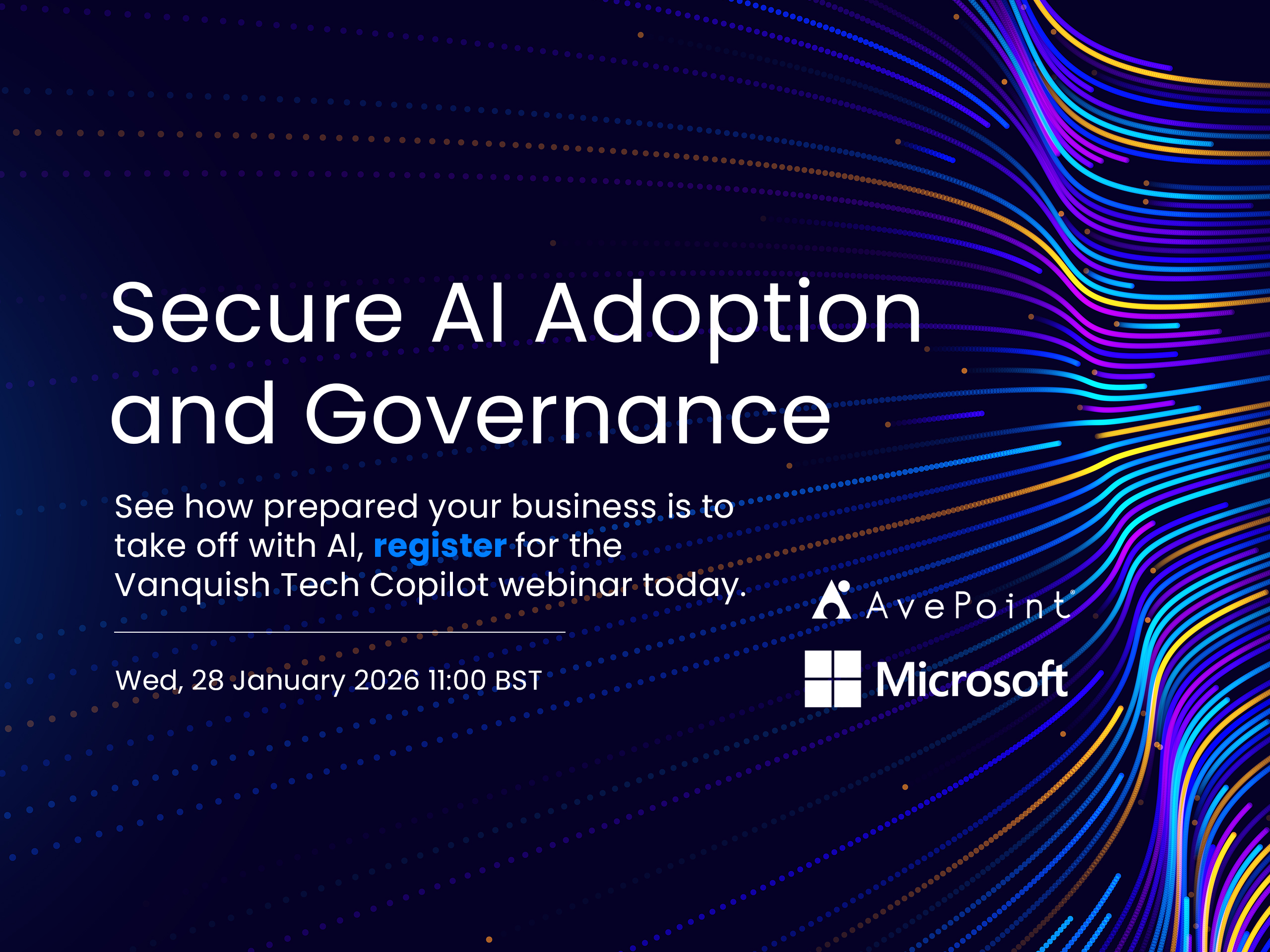 Secure AI Adoption and Governance

See how prepared your business is to take off with AI, register for the Vanquish Tech Copilot webinar today.

Wed, 28 January 2026 11:00 BST

AvePoint®

Microsoft